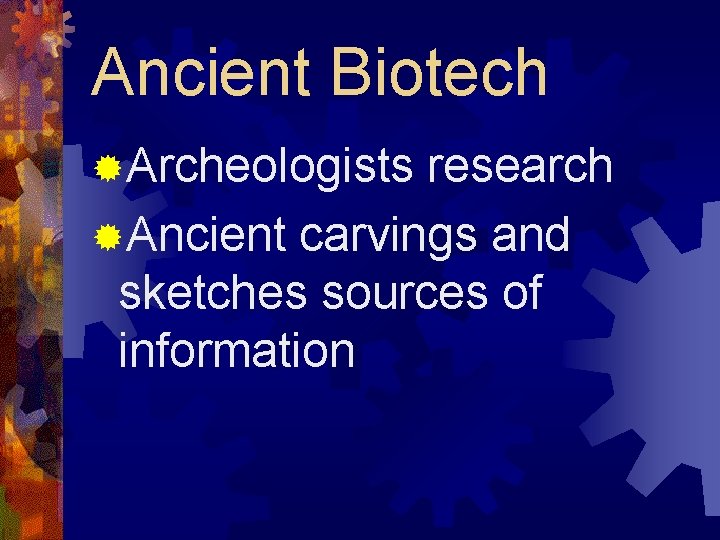 Ancient Biotech

Archeologists research

Ancient carvings and sketches sources of information